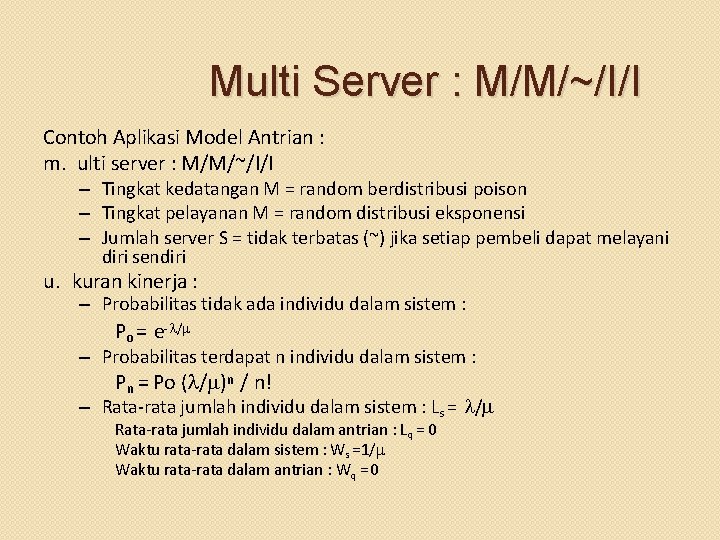 Multi Server : M/M/~/I/I

Contoh Aplikasi Model Antrian :

m. ulti server : M/M/~/I/I

– Tingkat kedatangan M = random berdistribusi poison

– Tingkat pelayanan M = random distribusi eksponensi

– Jumlah server S = tidak terbatas (~) jika setiap pembeli dapat melayani diri sendiri

u. kuran kinerja :

– Probabilitas tidak ada individu dalam sistem :

$P_o = e^{-\lambda/\mu}$

– Probabilitas terdapat n individu dalam sistem :

$P_n = Po (\lambda/\mu)^n / n!$

– Rata-rata jumlah individu dalam sistem : $L_s = \lambda/\mu$

Rata-rata jumlah individu dalam antrian : $L_q = 0$

Waktu rata-rata dalam sistem : $W_s = 1/\mu$

Waktu rata-rata dalam antrian : $W_q = 0$